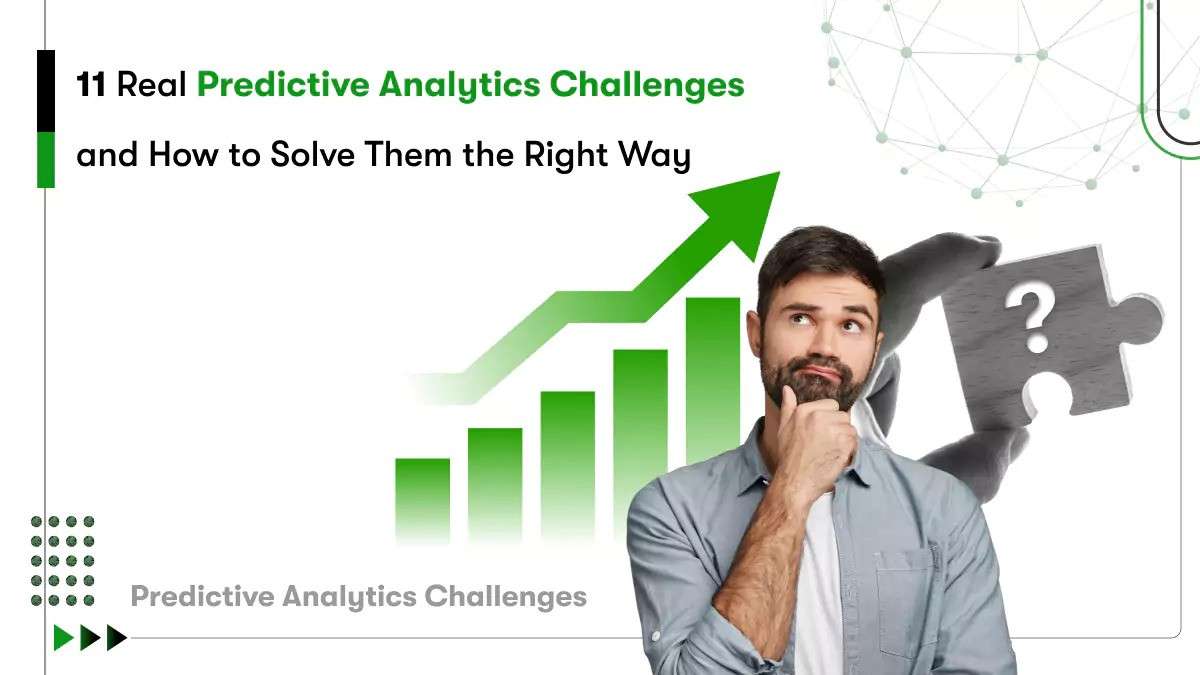 11 Real Predictive Analytics Challenges and How to Solve Them the Right Way

?

Predictive Analytics Challenges